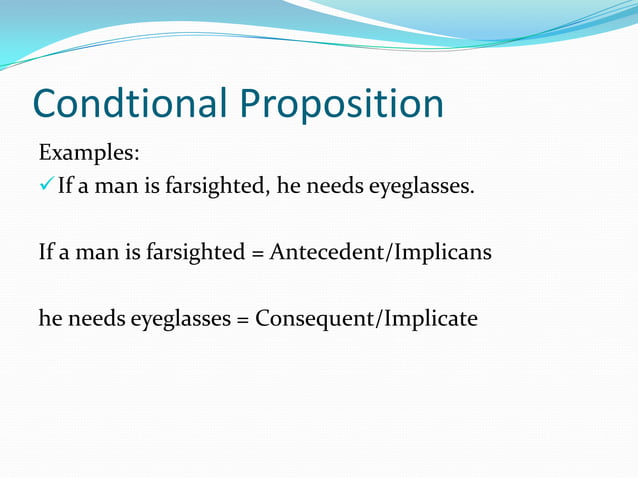 Condtional Proposition

Examples:

✓ If a man is farsighted, he needs eyeglasses.

If a man is farsighted = Antecedent/Implicans

he needs eyeglasses = Consequent/Implicate